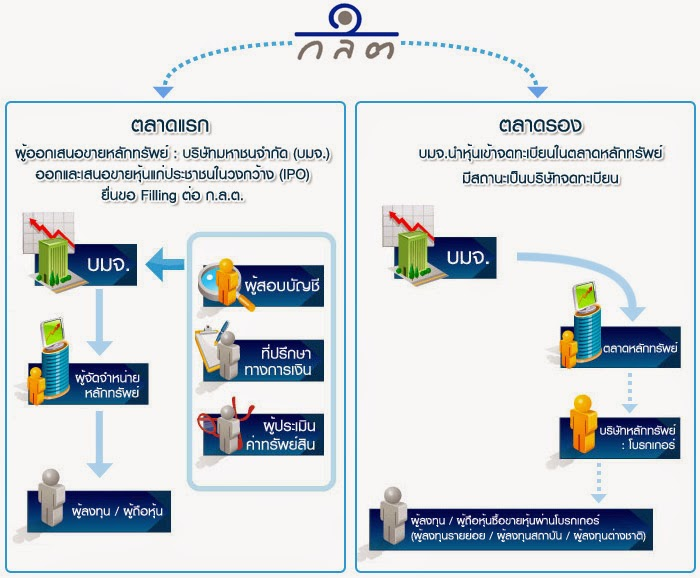 กลต

ตลาดแรก

ผู้ออกเสนอขายหลักทรัพย์ : บริษัทมหาชนจำกัด (บมจ.) ออกและเสนอขายหุ้นแก่ประชาชนในวงกว้าง (IPO) ยื่นขอ Filling ต่อ ก.ล.ต.

บมจ.

ผู้สอบบัญชี

ที่ปรึกษาทางการเงิน

ผู้ประเมินค่าทรัพย์สิน

ผู้จัดจำหน่ายหลักทรัพย์

ผู้ลงทุน / ผู้ถือหุ้น

ตลาดรอง

บมจ.นำหุ้นเข้าจดทะเบียนในตลาดหลักทรัพย์ มีสถานะเป็นบริษัทจดทะเบียน

บมจ.

ตลาดหลักทรัพย์

บริษัทหลักทรัพย์ : โบรกเกอร์

ผู้ลงทุน / ผู้ถือหุ้นซื้อขายหุ้นผ่านโบรกเกอร์ (ผู้ลงทุนรายย่อย / ผู้ลงทุนสถาบัน / ผู้ลงทุนต่างชาติ)